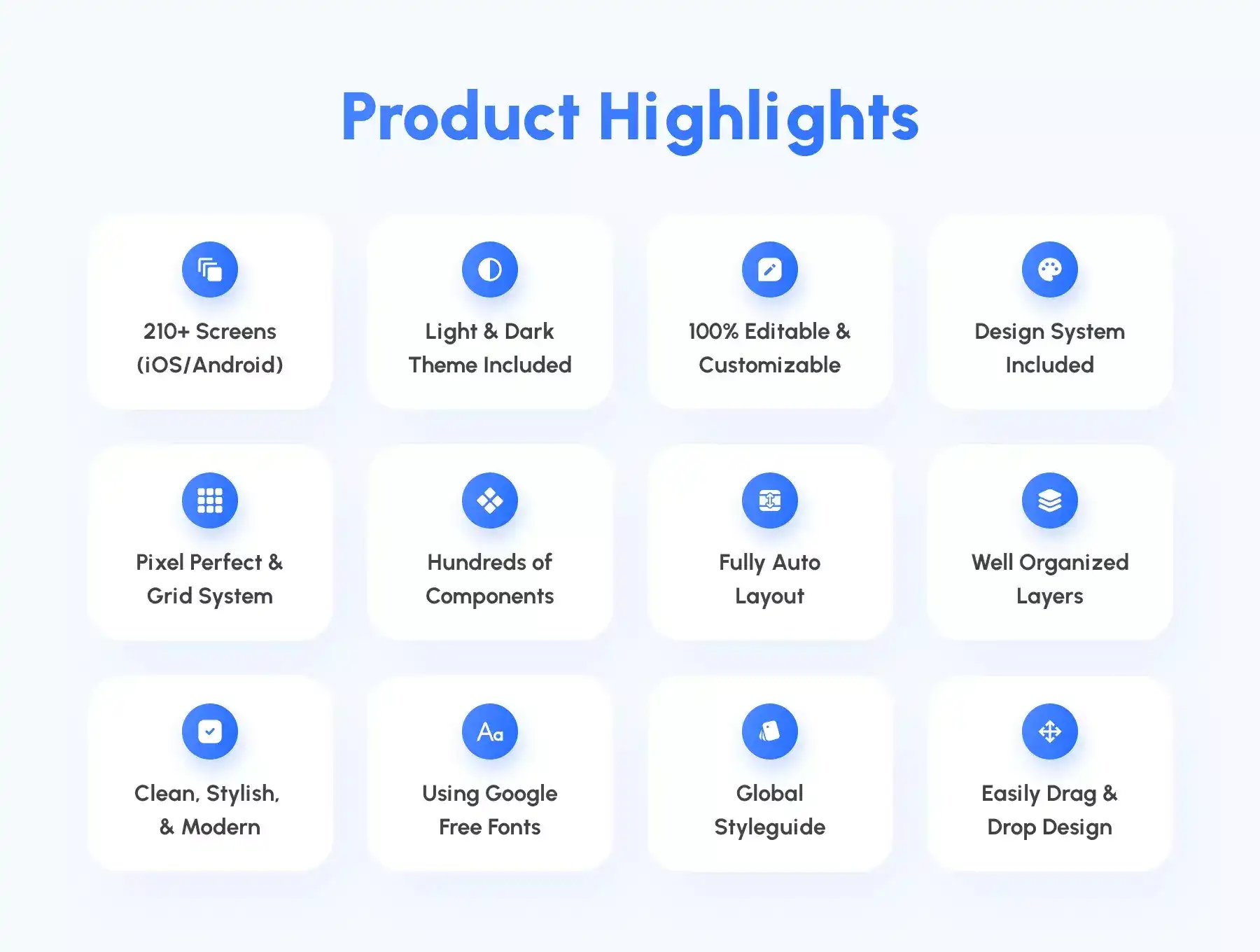 Product Highlights

210+ Screens (iOS/Android)

Light & Dark Theme Included

100% Editable & Customizable

Design System Included

Pixel Perfect & Grid System

Hundreds of Components

Fully Auto Layout

Well Organized Layers

Clean, Stylish, & Modern

Aa

Using Google Free Fonts

Global Styleguide

Easily Drag & Drop Design